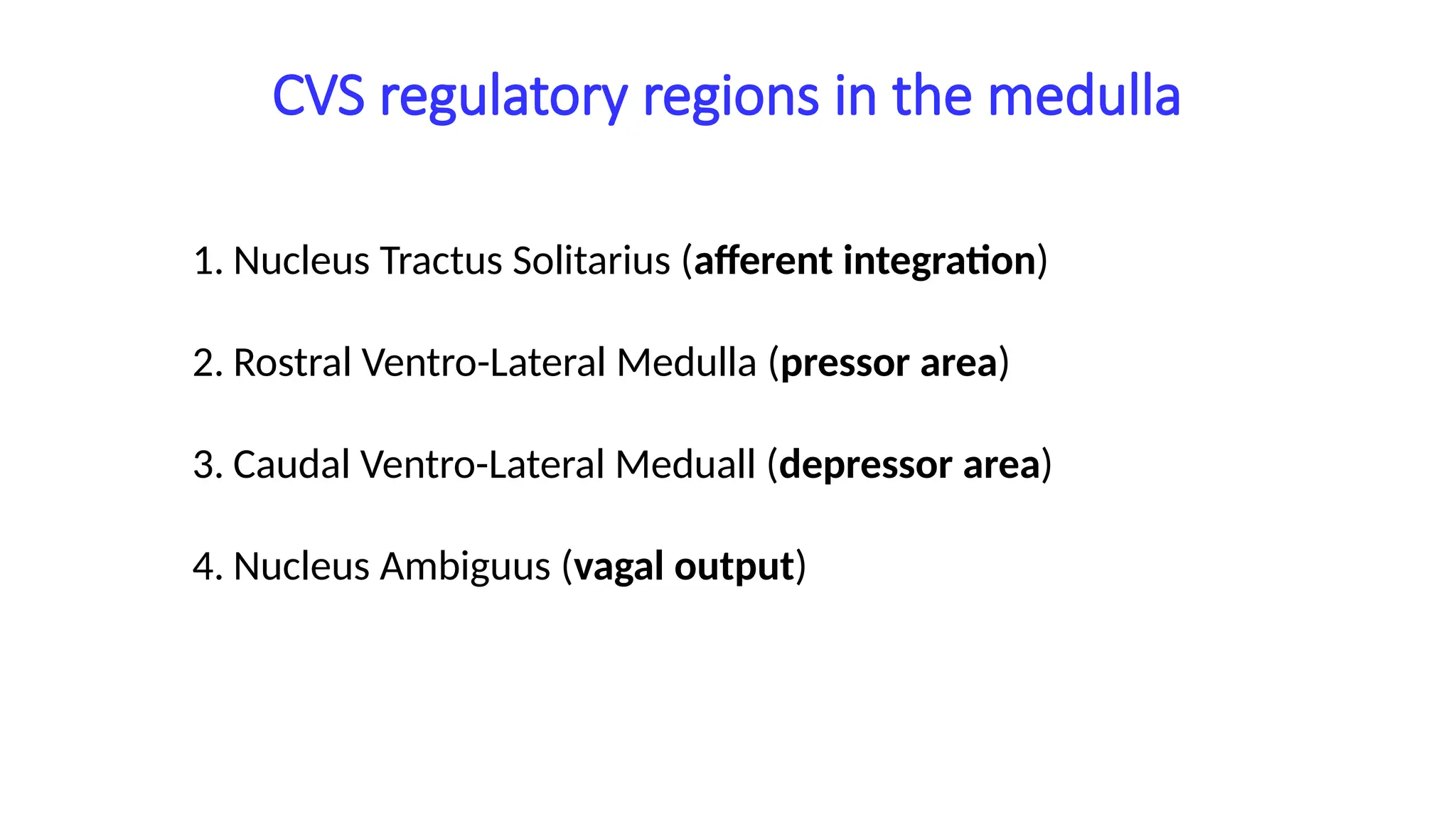 CVS regulatory regions in the medulla

1. Nucleus Tractus Solitarius (afferent integration)

2. Rostral Ventro-Lateral Medulla (pressor area)

3. Caudal Ventro-Lateral Meduall (depressor area)

4. Nucleus Ambiguus (vagal output)